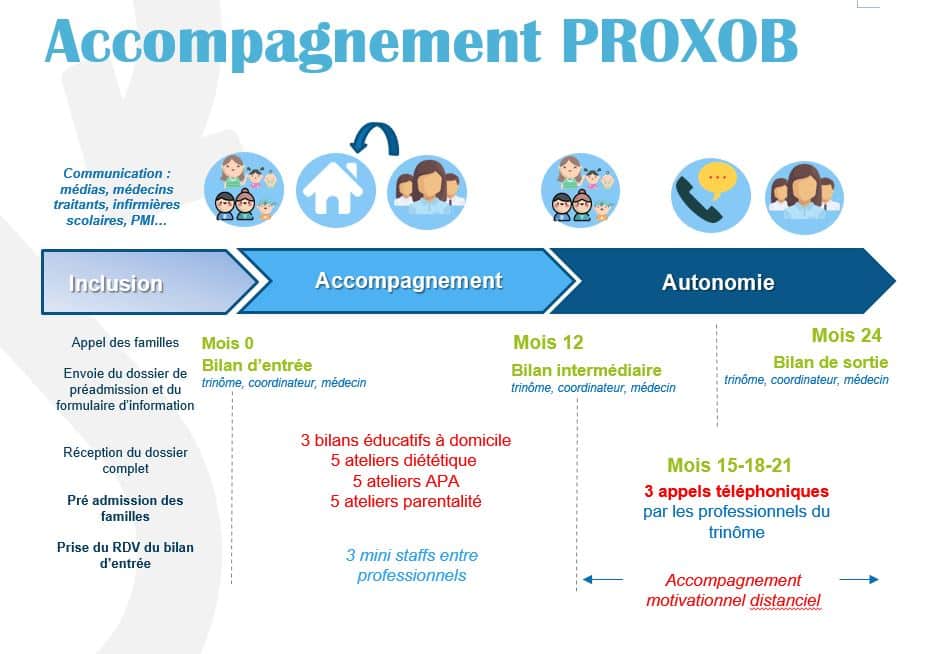 Accompagnement PROXOB

Communication : médias, médecins traitants, infirmières scolaires, PMI…

Inclusion

Accompagnement

Autonomie

Appel des familles

Envoie du dossier de préadmission et du formulaire d'information

Réception du dossier complet

Pré admission des familles

Prise du RDV du bilan d'entrée

Mois 0
Bilan d'entrée
trinôme, coordinateur, médecin

3 bilans éducatifs à domicile
5 ateliers diététique
5 ateliers APA
5 ateliers parentalité

3 mini staffs entre professionnels

Mois 12
Bilan intermédiaire
trinôme, coordinateur, médecin

Mois 24
Bilan de sortie
trinôme, coordinateur, médecin

Mois 15-18-21
3 appels téléphoniques
par les professionnels du trinôme

Accompagnement motivationnel distanciel